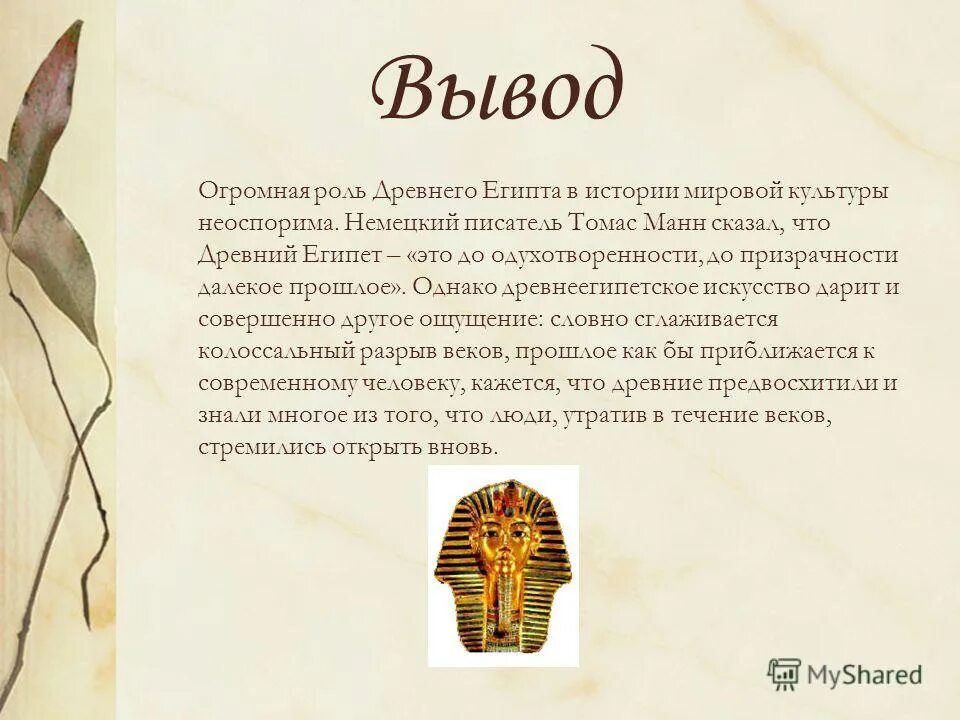 Вывод

Огромная роль Древнего Египта в истории мировой культуры неоспорима. Немецкий писатель Томас Манн сказал, что Древний Египет – «это до одухотворенности, до призрачности далекое прошлое». Однако древнеегипетское искусство дарит и совершенно другое ощущение: словно сглаживается колоссальный разрыв веков, прошлое как бы приближается к современному человеку, кажется, что древние предвосхитили и знали многое из того, что люди, утратив в течение веков, стремились открыть вновь.

MyShared